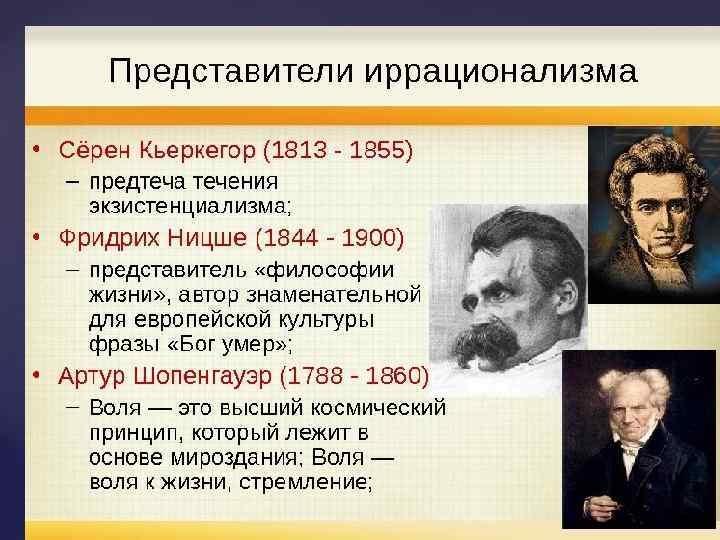 Представители иррационализма

• Сёрен Кьеркегор (1813 - 1855)
– предтеча течения экзистенциализма;
• Фридрих Ницше (1844 - 1900)
– представитель «философии жизни», автор знаменательной для европейской культуры фразы «Бог умер»;
• Артур Шопенгауэр (1788 - 1860)
– Воля — это высший космический принцип, который лежит в основе мироздания; Воля — воля к жизни, стремление;